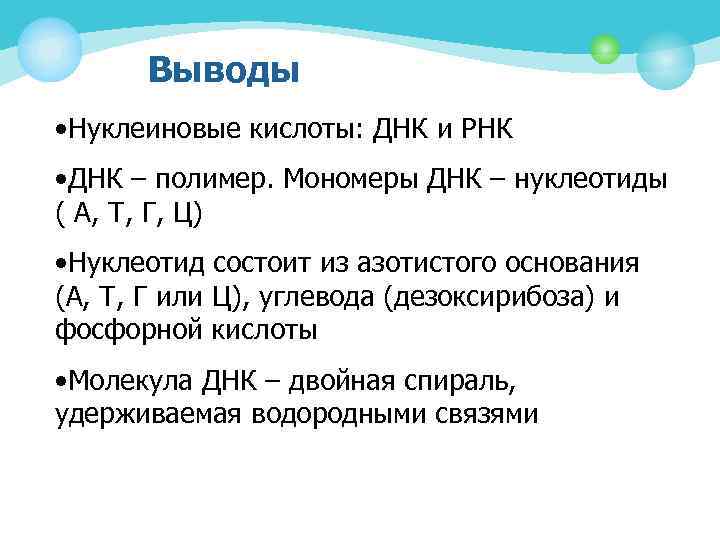 Выводы

•Нуклеиновые кислоты: ДНК и РНК

•ДНК – полимер. Мономеры ДНК – нуклеотиды ( А, Т, Г, Ц)

•Нуклеотид состоит из азотистого основания (А, Т, Г или Ц), углевода (дезоксирибоза) и фосфорной кислоты

•Молекула ДНК – двойная спираль, удерживаемая водородными связями